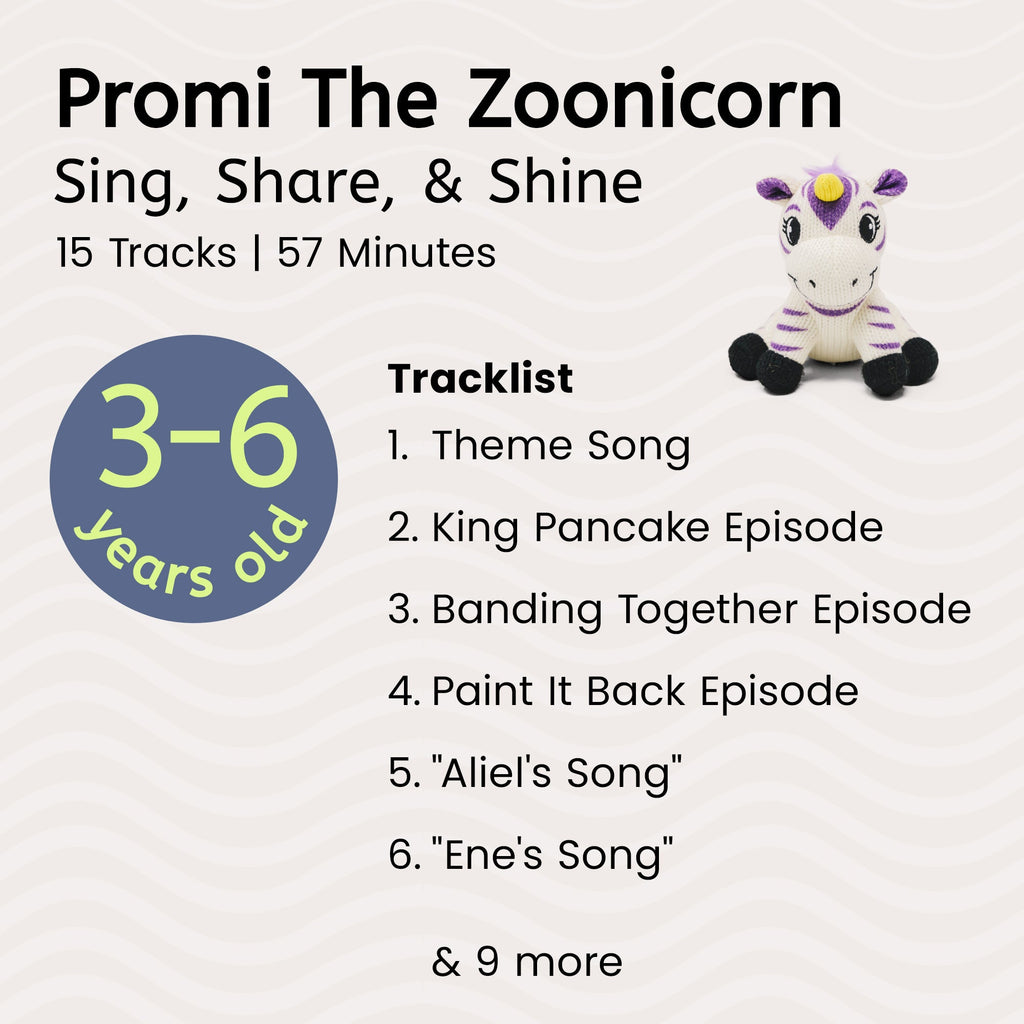 Promi The Zoonicorn
Sing, Share, & Shine
15 Tracks | 57 Minutes

3-6
years old

Tracklist
1. Theme Song
2. King Pancake Episode
3. Banding Together Episode
4. Paint It Back Episode
5. "Aliel's Song"
6. "Ene's Song"

& 9 more